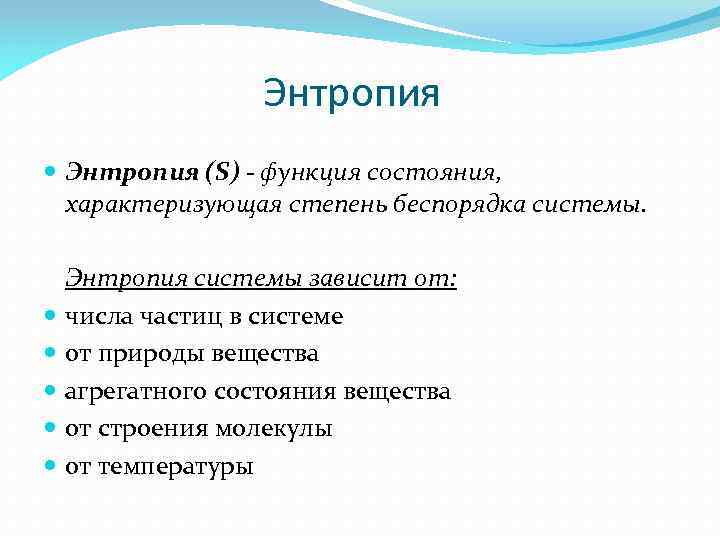 Энтропия

Энтропия (S) - функция состояния, характеризующая степень беспорядка системы.

Энтропия системы зависит от:

числа частиц в системе

от природы вещества

агрегатного состояния вещества

от строения молекулы

от температуры